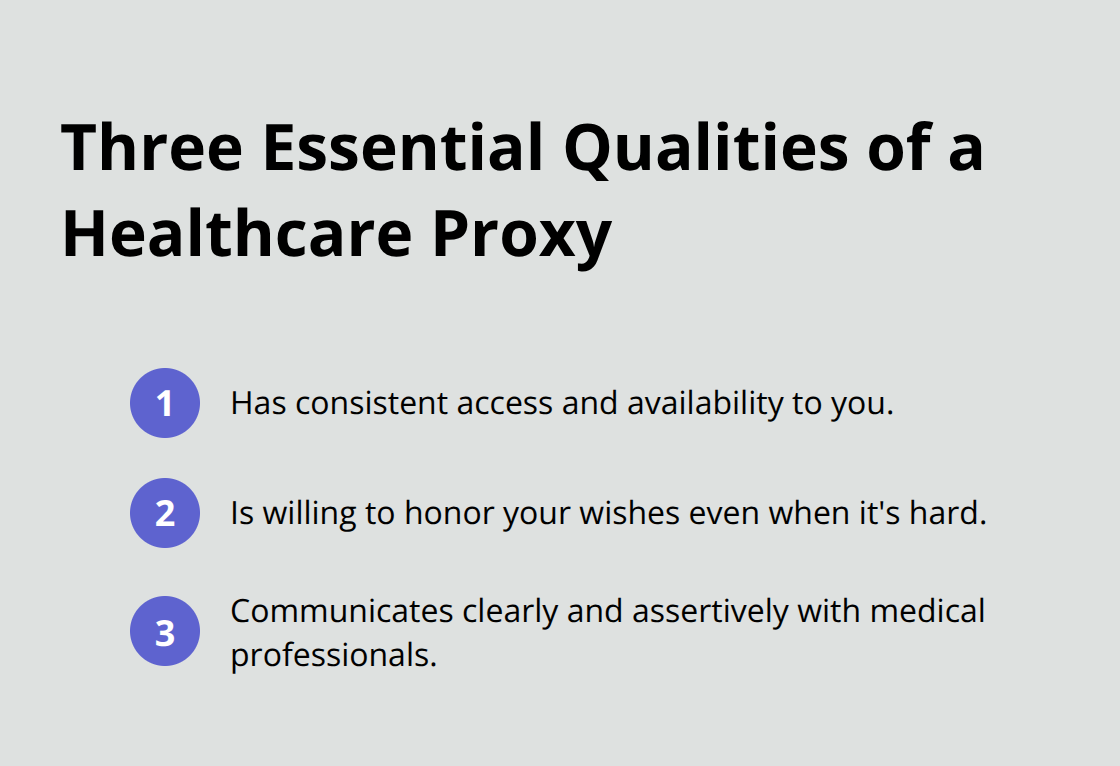 Three Essential Qualities of a Healthcare Proxy

1 Has consistent access and availability to you.

2 Is willing to honor your wishes even when it's hard.

3 Communicates clearly and assertively with medical professionals.